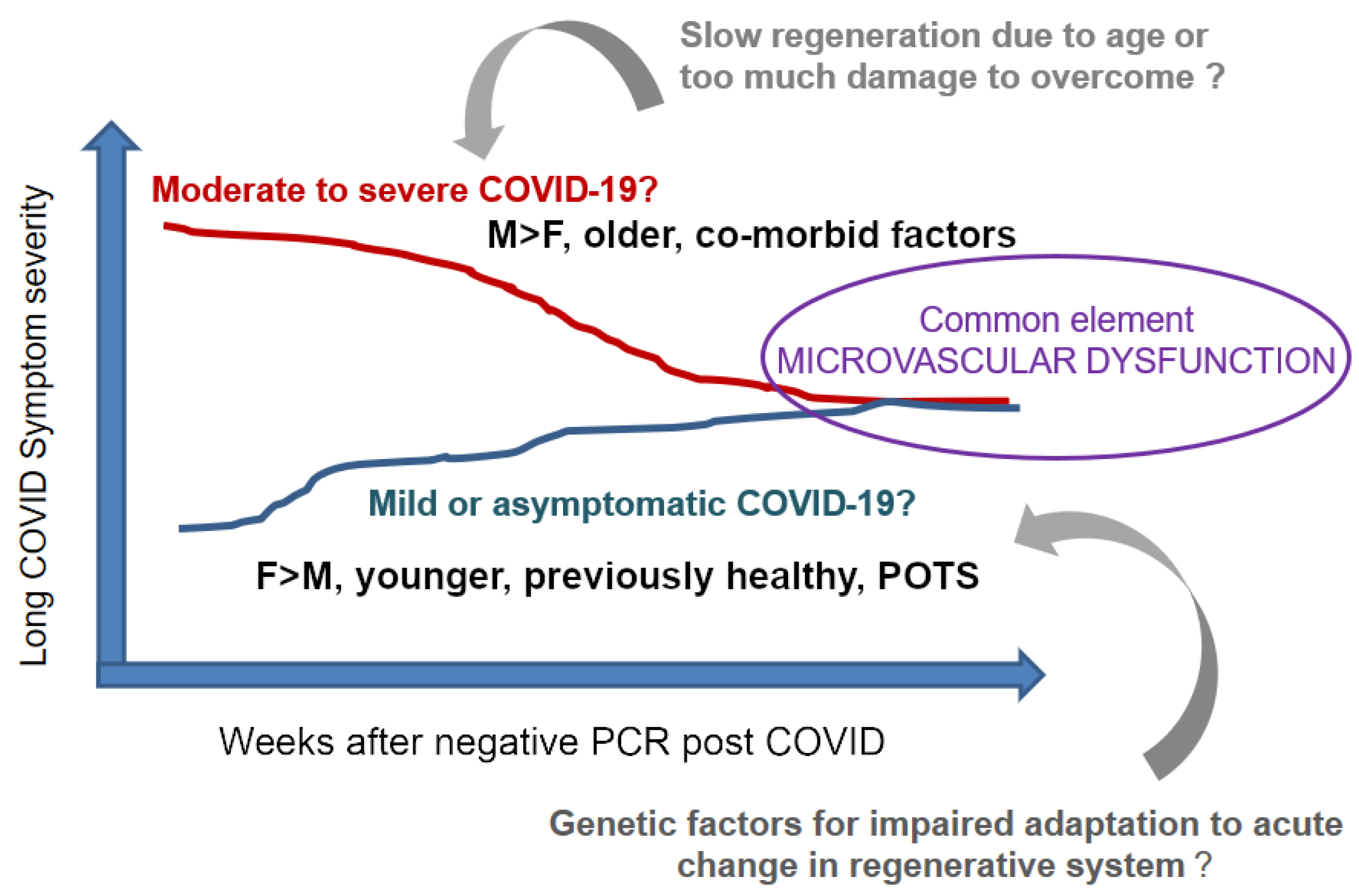 Slow regeneration due to age or too much damage to overcome ?

Long COVID Symptom severity

Moderate to severe COVID-19?

M>F, older, co-morbid factors

Common element
MICROVASCULAR DYSFUNCTION

Mild or asymptomatic COVID-19?

F>M, younger, previously healthy, POTS

Weeks after negative PCR post COVID

Genetic factors for impaired adaptation to acute change in regenerative system ?